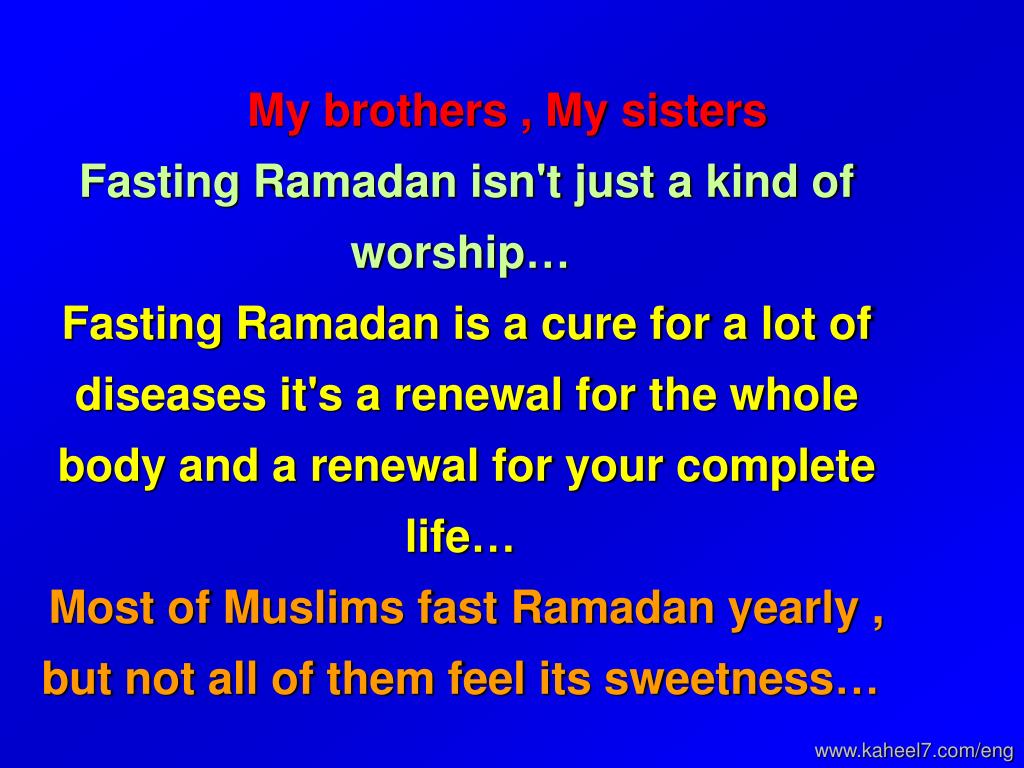 My brothers , My sisters

Fasting Ramadan isn't just a kind of worship…

Fasting Ramadan is a cure for a lot of diseases it's a renewal for the whole body and a renewal for your complete life…

Most of Muslims fast Ramadan yearly , but not all of them feel its sweetness…

www.kaheel7.com/eng